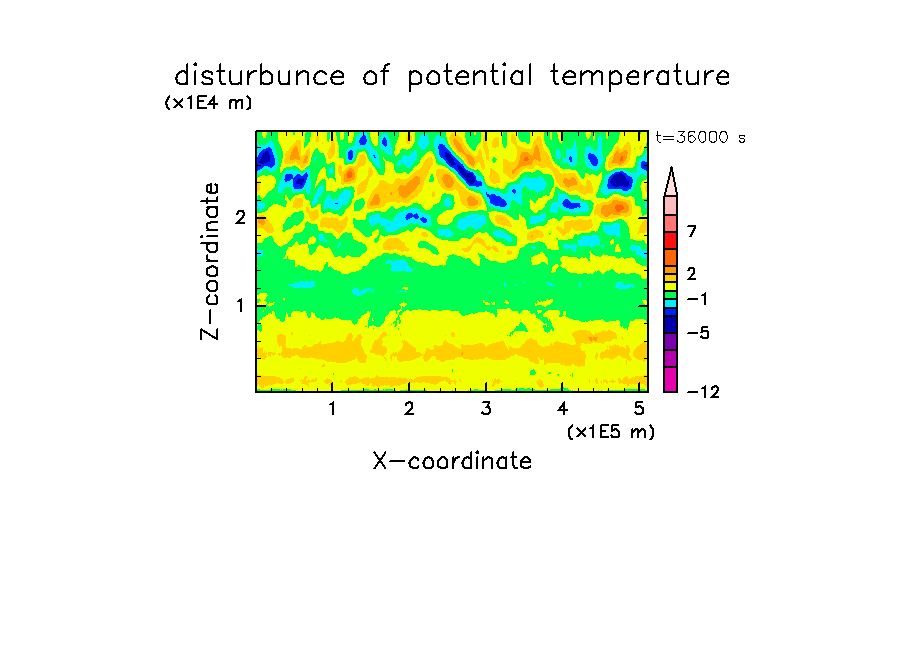 disturbunce of potential temperature
(x1E4 m)
t=36000 s
Z-coordinate
2
1
7
2
−1
−5
−12
1
2
3
4
5
(x1E5 m)
X-coordinate